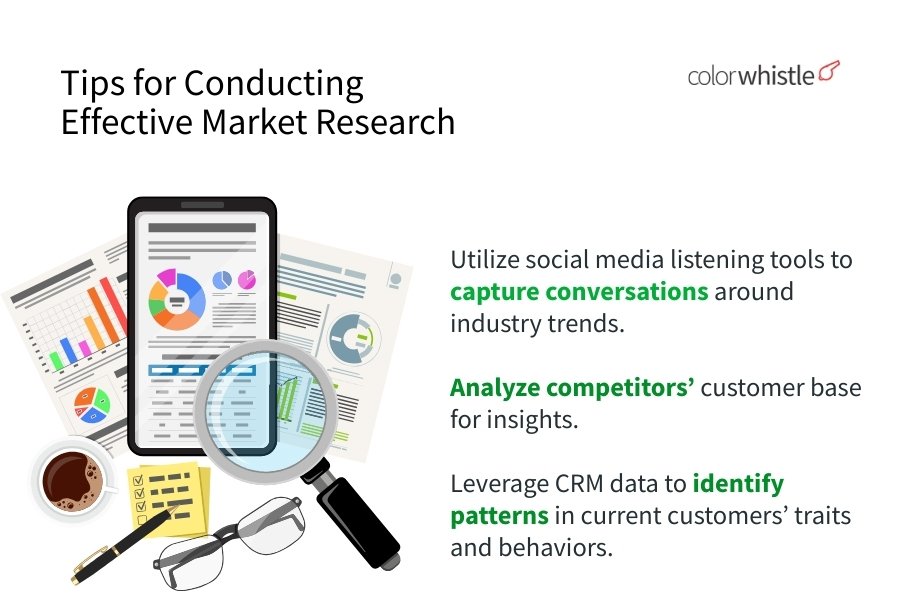 Tips for Conducting Effective Market Research

colorwhistle

Utilize social media listening tools to capture conversations around industry trends.

Analyze competitors' customer base for insights.

Leverage CRM data to identify patterns in current customers' traits and behaviors.